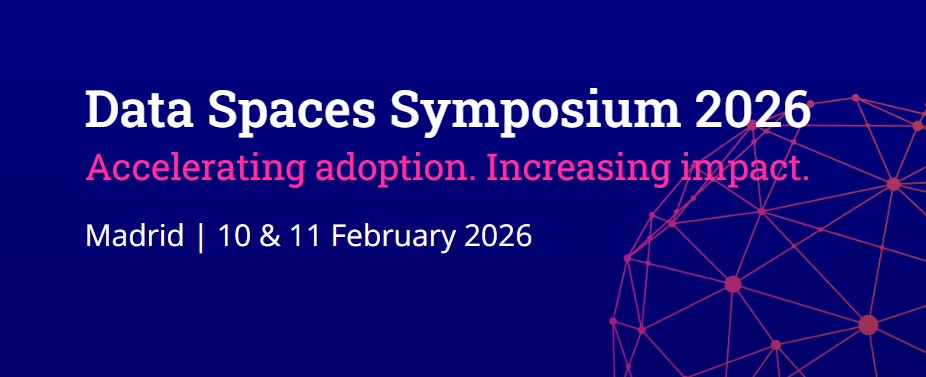 Data Spaces Symposium 2026
Accelerating adoption. Increasing impact.
Madrid | 10 & 11 February 2026